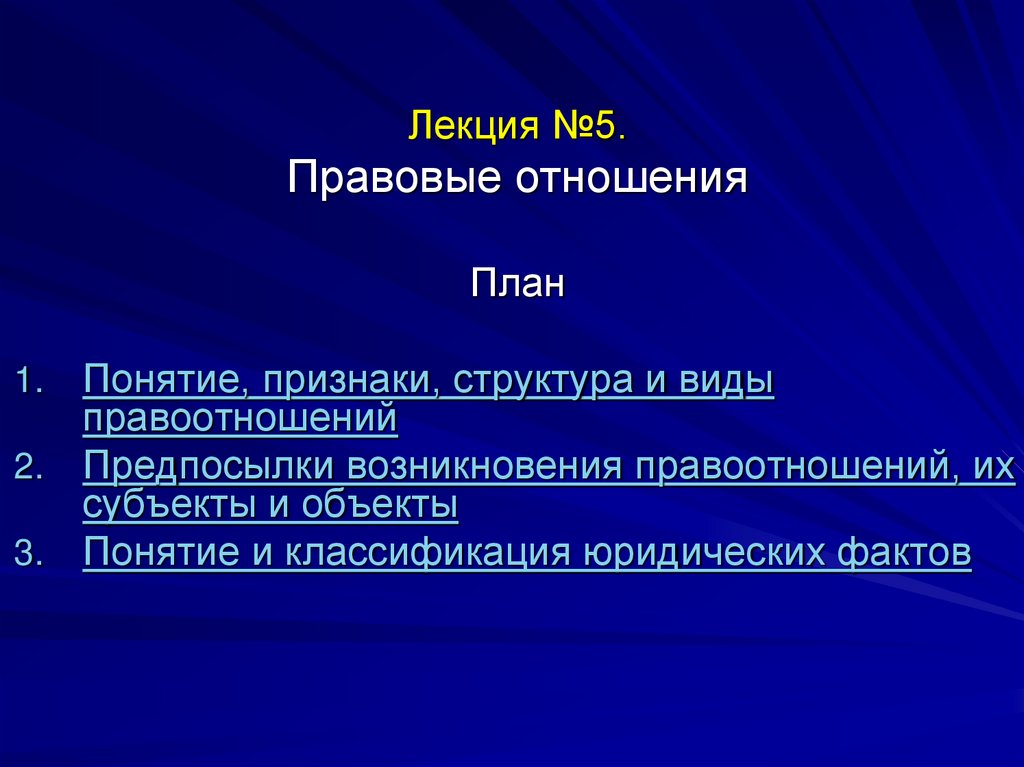 Лекция №5.
Правовые отношения

План

1. Понятие, признаки, структура и виды правоотношений
2. Предпосылки возникновения правоотношений, их субъекты и объекты
3. Понятие и классификация юридических фактов